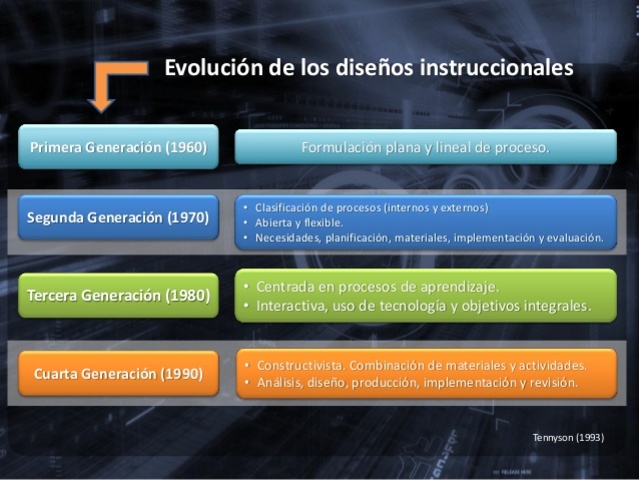 Evolución de los diseños instruccionales

Primera Generación (1960)

Formulación plana y lineal de proceso.

Segunda Generación (1970)

• Clasificación de procesos (internos y externos)
• Abierta y flexible.
• Necesidades, planificación, materiales, implementación y evaluación.

Tercera Generación (1980)

• Centrada en procesos de aprendizaje.
• Interactiva, uso de tecnología y objetivos integrales.

Cuarta Generación (1990)

• Constructivista. Combinación de materiales y actividades.
• Análisis, diseño, producción, implementación y revisión.

Tennyson (1993)